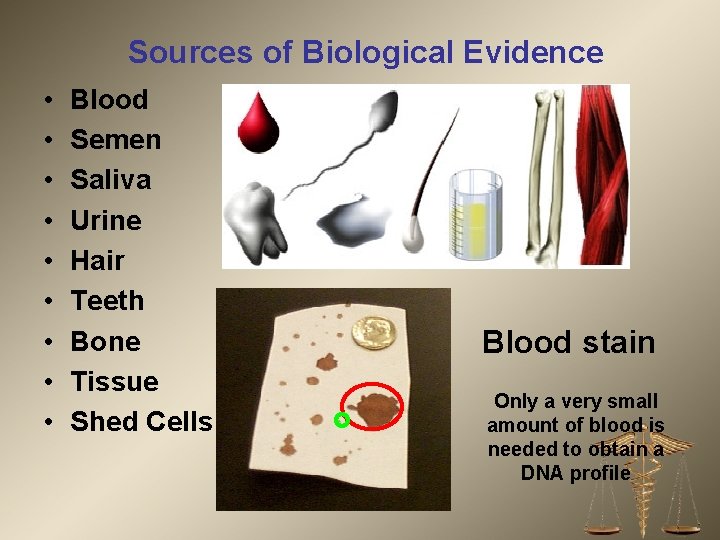 Sources of Biological Evidence

• Blood
• Semen
• Saliva
• Urine
• Hair
• Teeth
• Bone
• Tissue
• Shed Cells

Blood stain

Only a very small amount of blood is needed to obtain a DNA profile